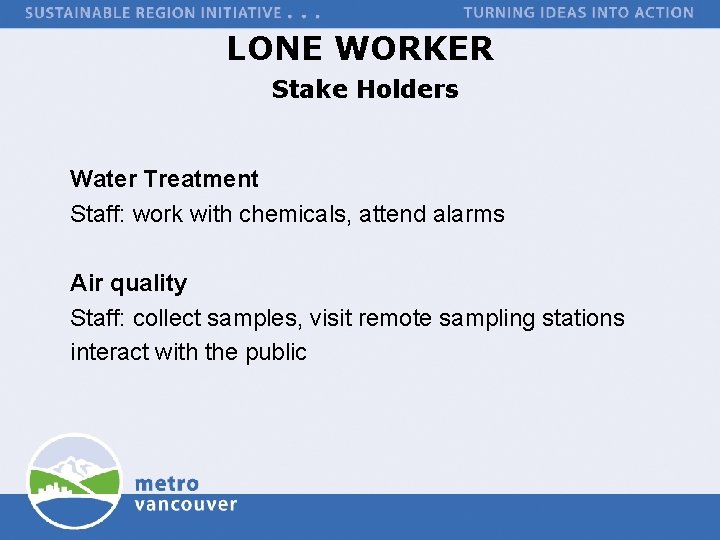 SUSTAINABLE REGION INITIATIVE . . .

TURNING IDEAS INTO ACTION

LONE WORKER

Stake Holders

Water Treatment
Staff: work with chemicals, attend alarms

Air quality
Staff: collect samples, visit remote sampling stations interact with the public

metro
vancouver